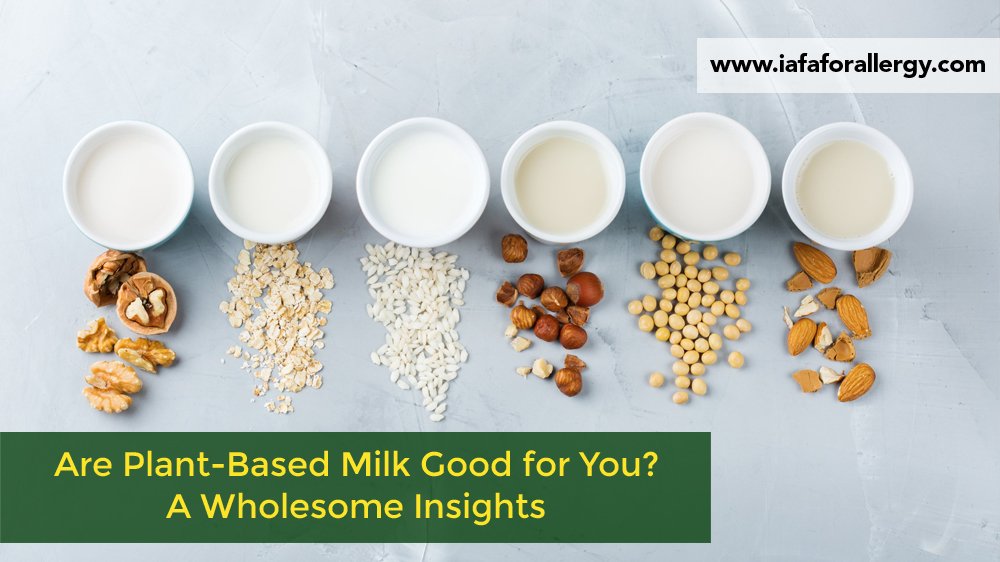 www.iafaforallergy.com

Are Plant-Based Milk Good for You? A Wholesome Insights